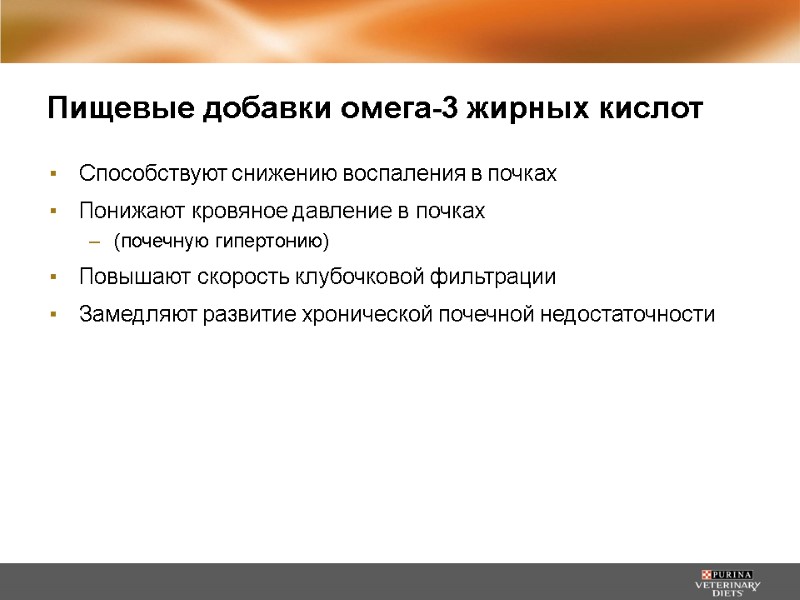 Пищевые добавки омега-3 жирных кислот

▪ Способствуют снижению воспаления в почках

▪ Понижают кровяное давление в почках

– (почечную гипертонию)

▪ Повышают скорость клубочковой фильтрации

▪ Замедляют развитие хронической почечной недостаточности

PURINA
VETERINARY
DIETS